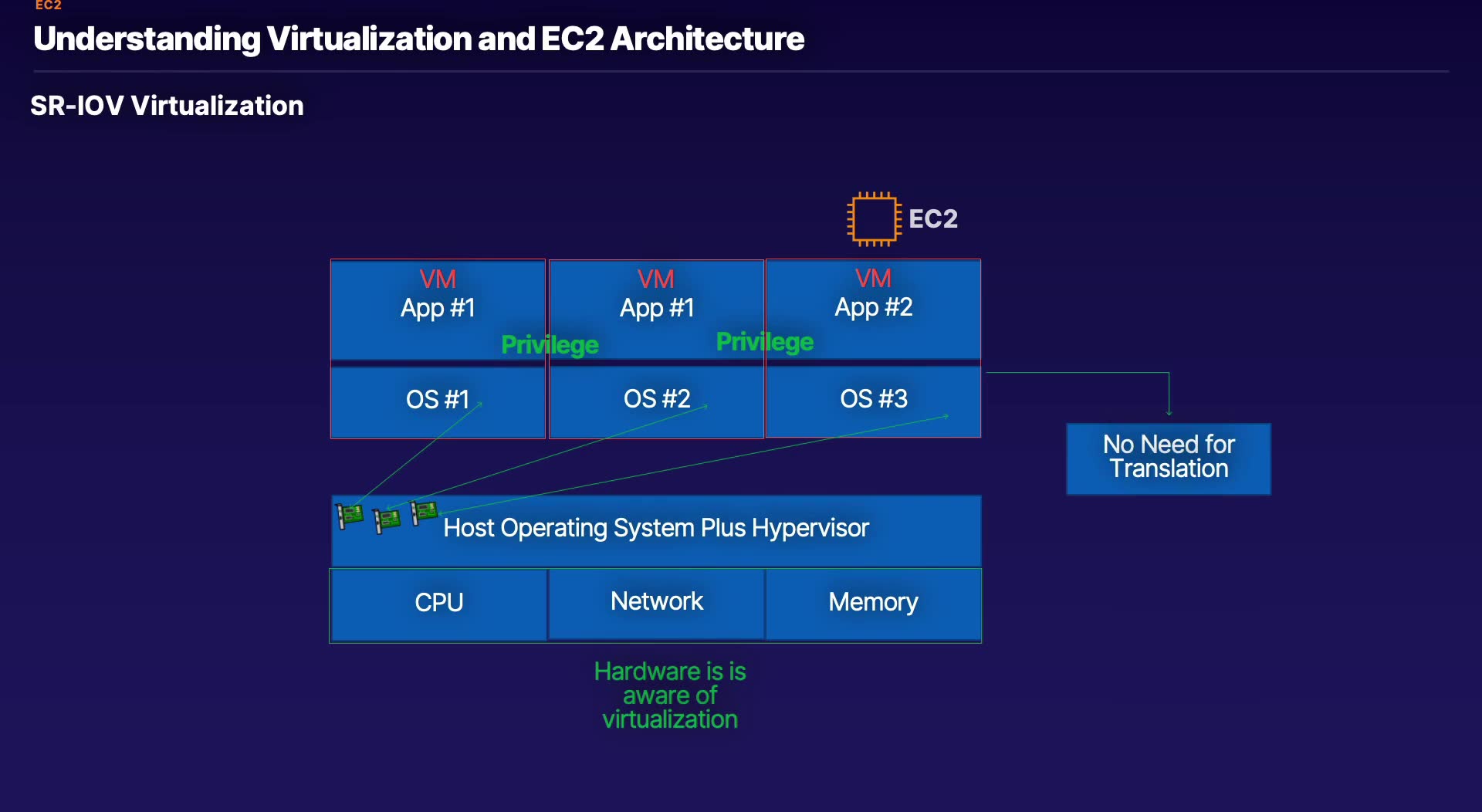 EC2

Understanding Virtualization and EC2 Architecture

SR-IOV Virtualization

EC2

VM
App #1

VM
App #1

VM
App #2

Privilege

Privilege

OS #1

OS #2

OS #3

No Need for Translation

Host Operating System Plus Hypervisor

CPU

Network

Memory

Hardware is is aware of virtualization